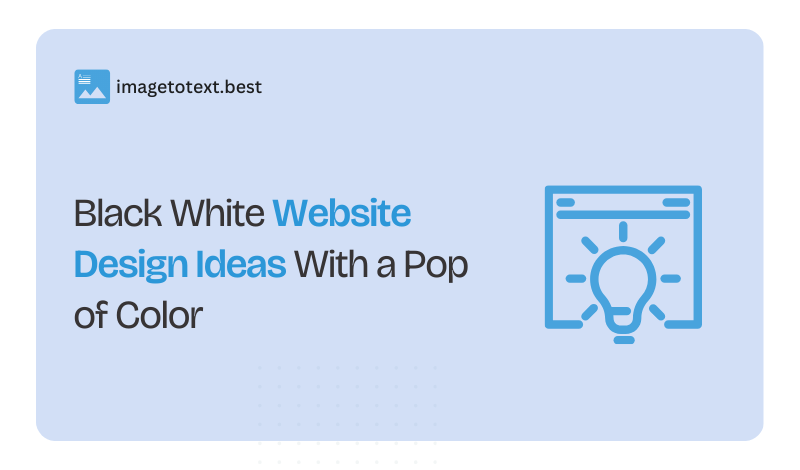 imagetotext.best

Black White Website Design Ideas With a Pop of Color